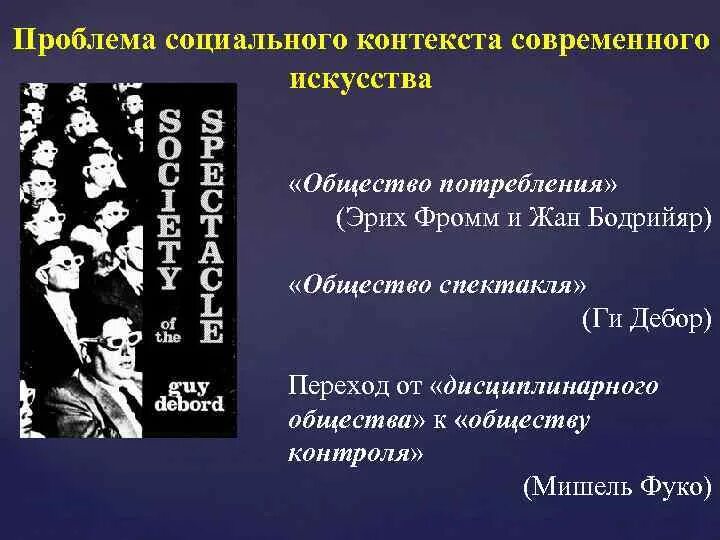 Проблема социального контекста современного искусства

SOCIETY of the SPECTACLE

guy debord

«Общество потребления» (Эрих Фромм и Жан Бодрийяр)

«Общество спектакля» (Ги Дебор)

Переход от «дисциплинарного общества» к «обществу контроля» (Мишель Фуко)